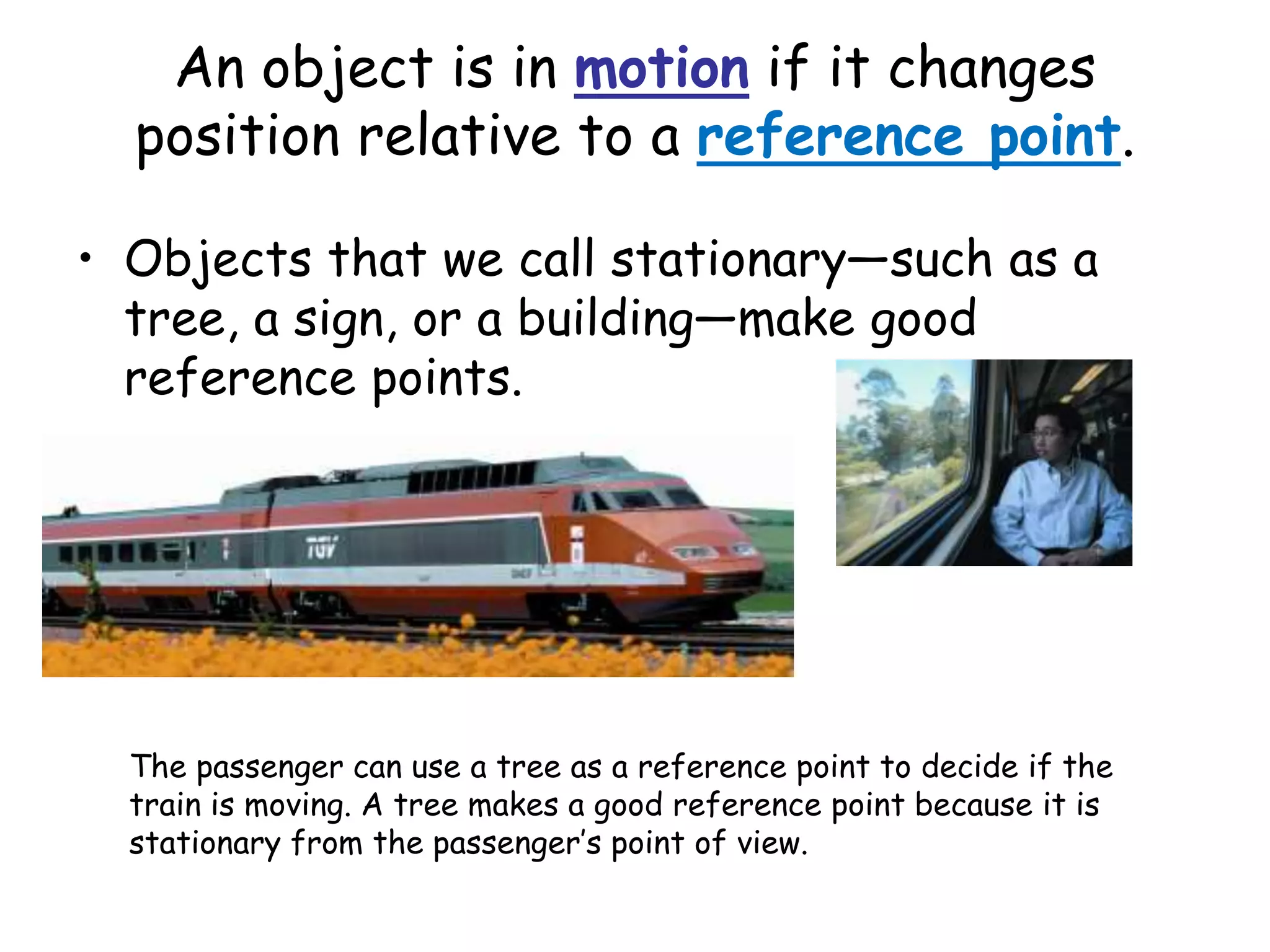 An object is in motion if it changes position relative to a reference point.

• Objects that we call stationary—such as a tree, a sign, or a building—make good reference points.

TGV

The passenger can use a tree as a reference point to decide if the train is moving. A tree makes a good reference point because it is stationary from the passenger's point of view.